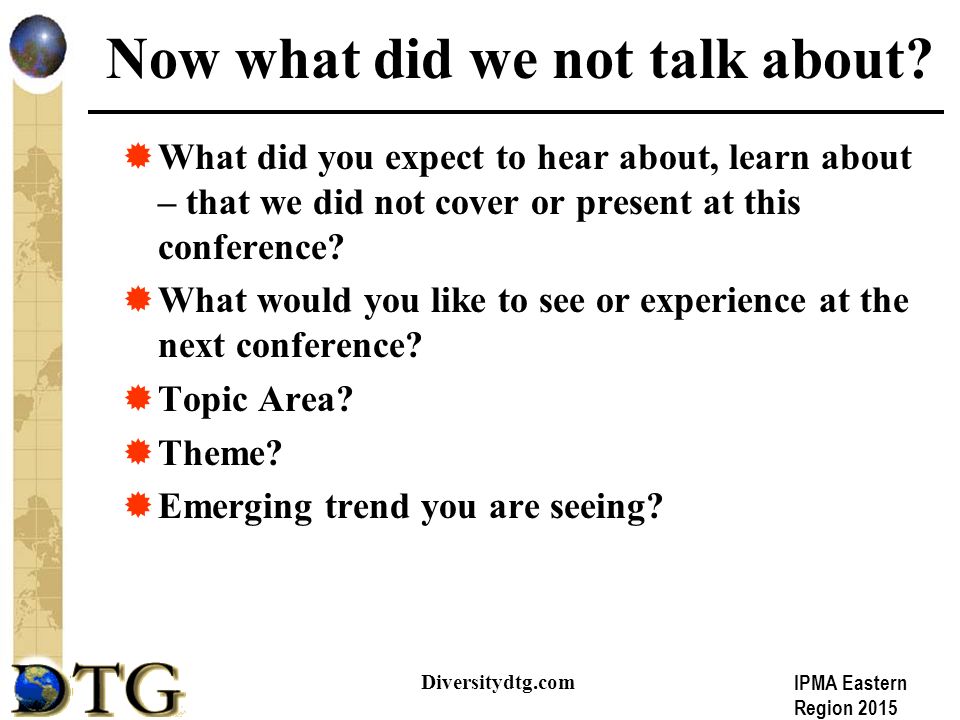 Now what did we not talk about?

What did you expect to hear about, learn about – that we did not cover or present at this conference?

What would you like to see or experience at the next conference?

Topic Area?

Theme?

Emerging trend you are seeing?

DTG

Diversitydtg.com

IPMA Eastern Region 2015